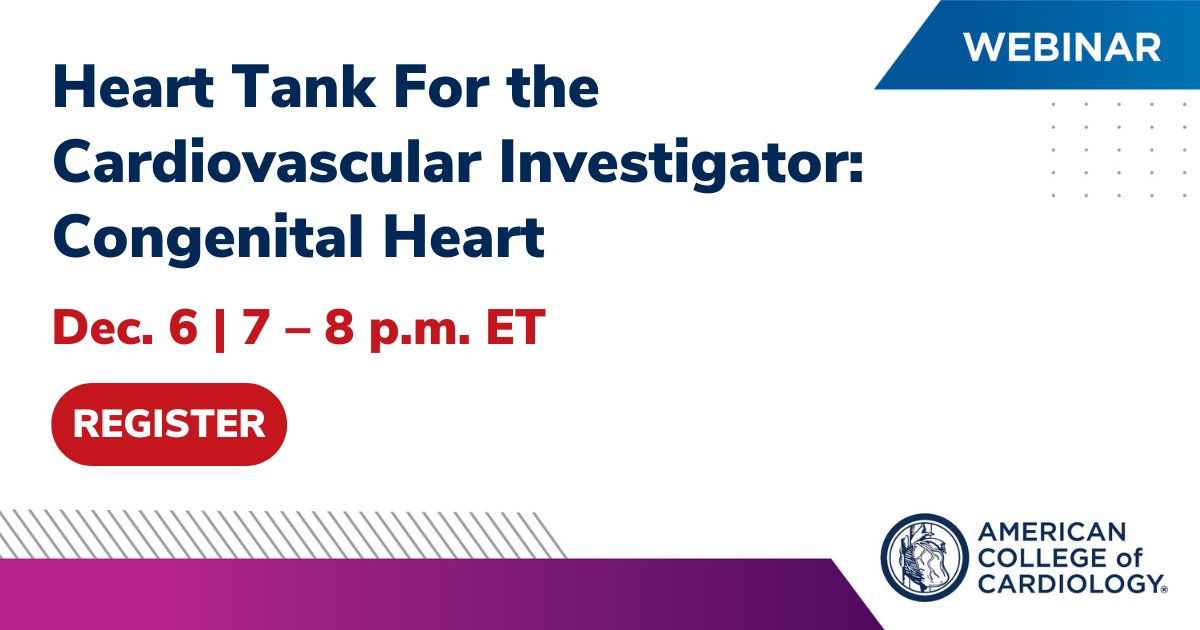 WEBINAR

Heart Tank For the Cardiovascular Investigator: Congenital Heart

Dec. 6 | 7 – 8 p.m. ET

REGISTER

AMERICAN COLLEGE of CARDIOLOGY®